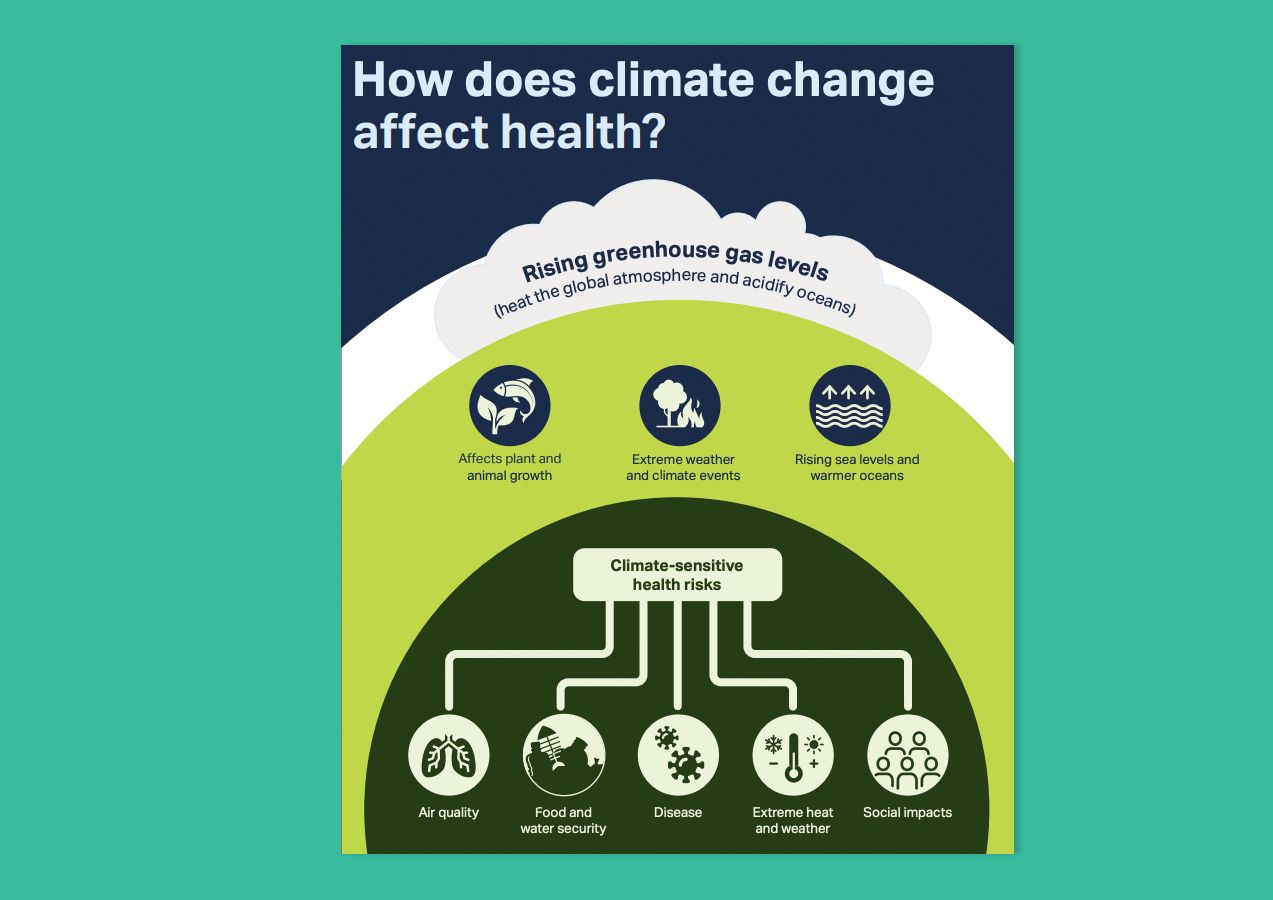 How does climate change affect health?

Rising greenhouse gas levels
(heat the global atmosphere and acidify oceans)

Affects plant and animal growth

Extreme weather and climate events

Rising sea levels and warmer oceans

Climate-sensitive health risks

Air quality

Food and water security

Disease

Extreme heat and weather

Social impacts